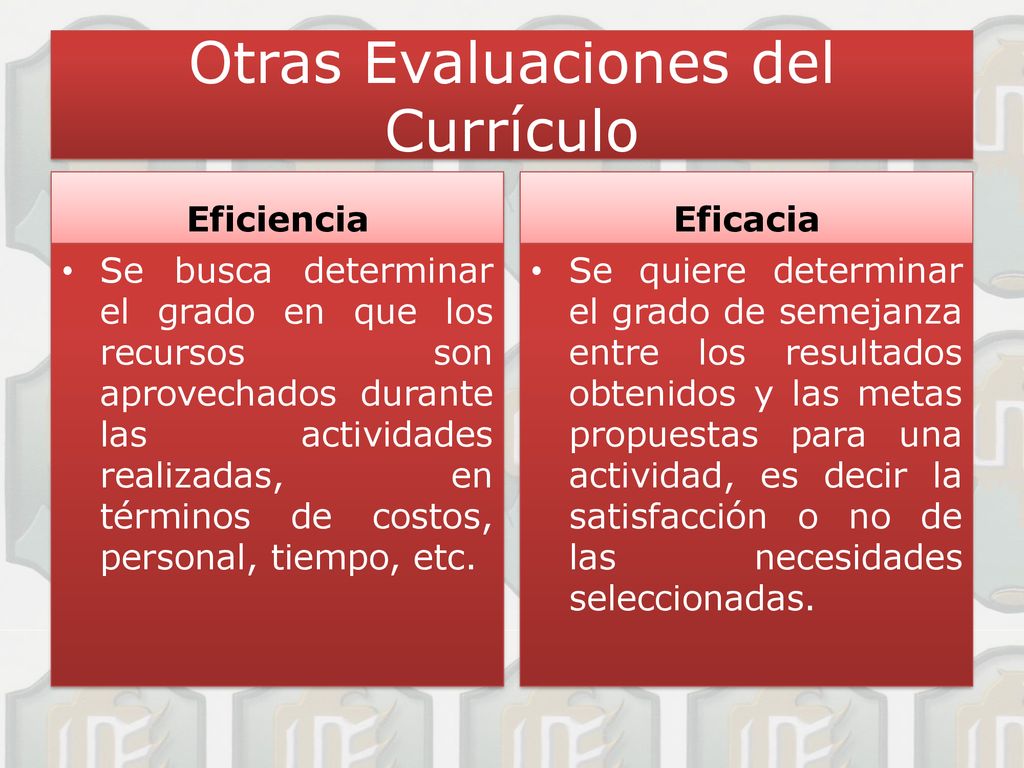 Otras Evaluaciones del Currículo

Eficiencia

• Se busca determinar el grado en que los recursos son aprovechados durante las actividades realizadas, en términos de costos, personal, tiempo, etc.

Eficacia

• Se quiere determinar el grado de semejanza entre los resultados obtenidos y las metas propuestas para una actividad, es decir la satisfacción o no de las necesidades seleccionadas.